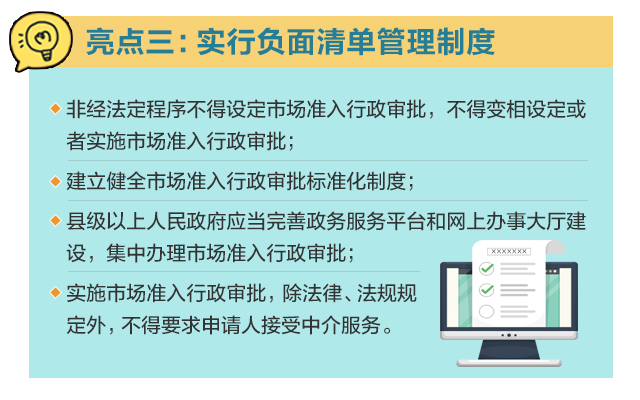 亮点三：实行负面清单管理制度

◆ 非经法定程序不得设定市场准入行政审批，不得变相设定或者实施市场准入行政审批；

◆ 建立健全市场准入行政审批标准化制度；

◆ 县级以上人民政府应当完善政务服务平台和网上办事大厅建设，集中办理市场准入行政审批；

◆ 实施市场准入行政审批，除法律、法规规定外，不得要求申请人接受中介服务。

XXXXXXX